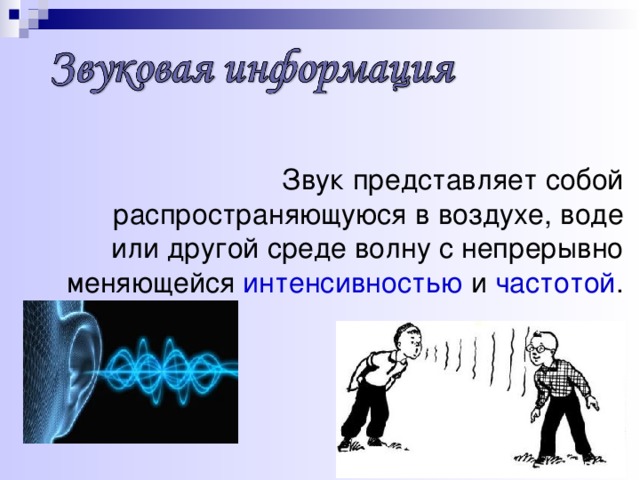 Звуковая информация

Звук представляет собой распространяющуюся в воздухе, воде или другой среде волну с непрерывно меняющейся интенсивностью и частотой.